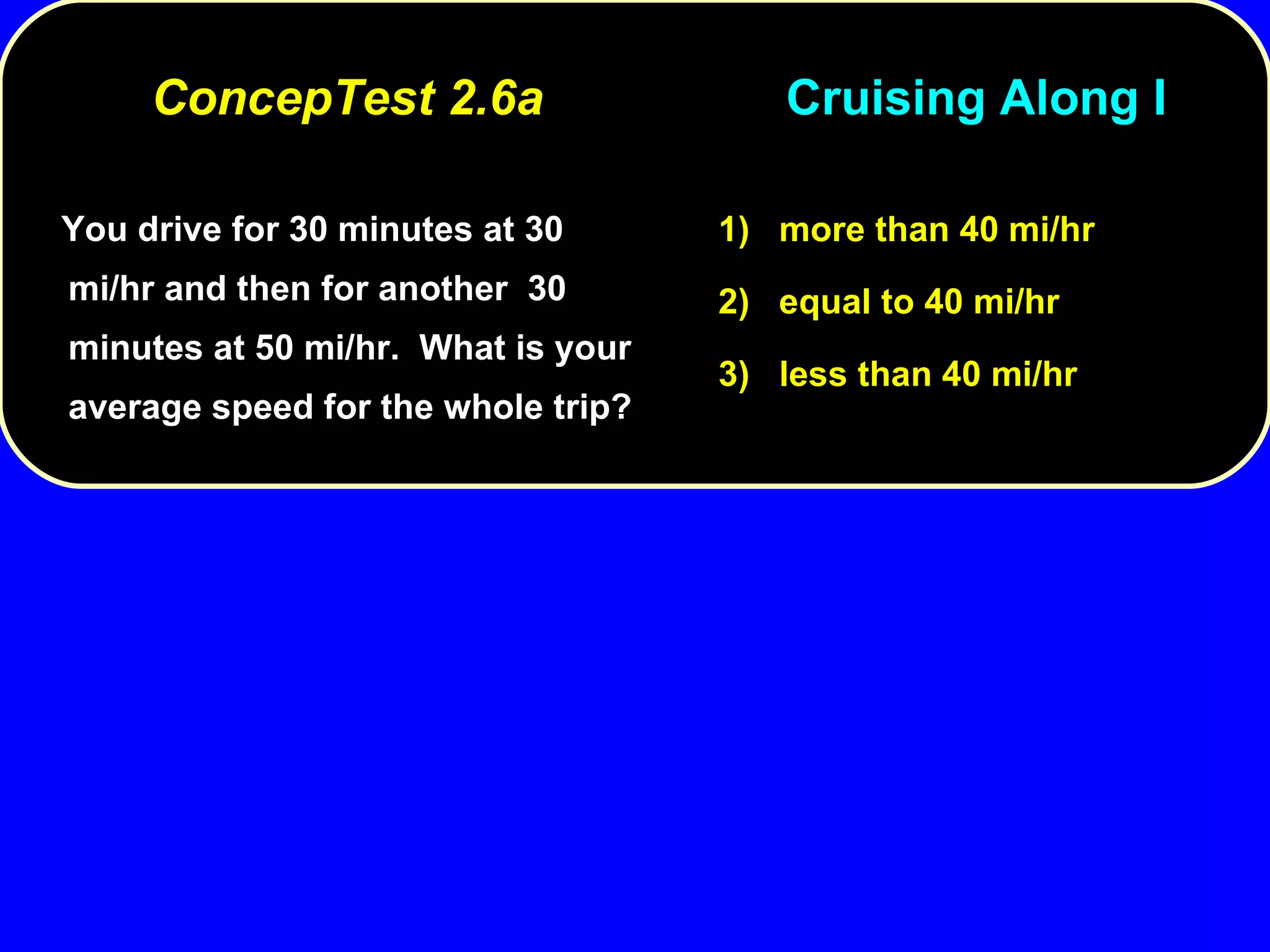 ConcepTest 2.6a Cruising Along I

You drive for 30 minutes at 30 mi/hr and then for another 30 minutes at 50 mi/hr. What is your average speed for the whole trip?

1) more than 40 mi/hr

2) equal to 40 mi/hr

3) less than 40 mi/hr